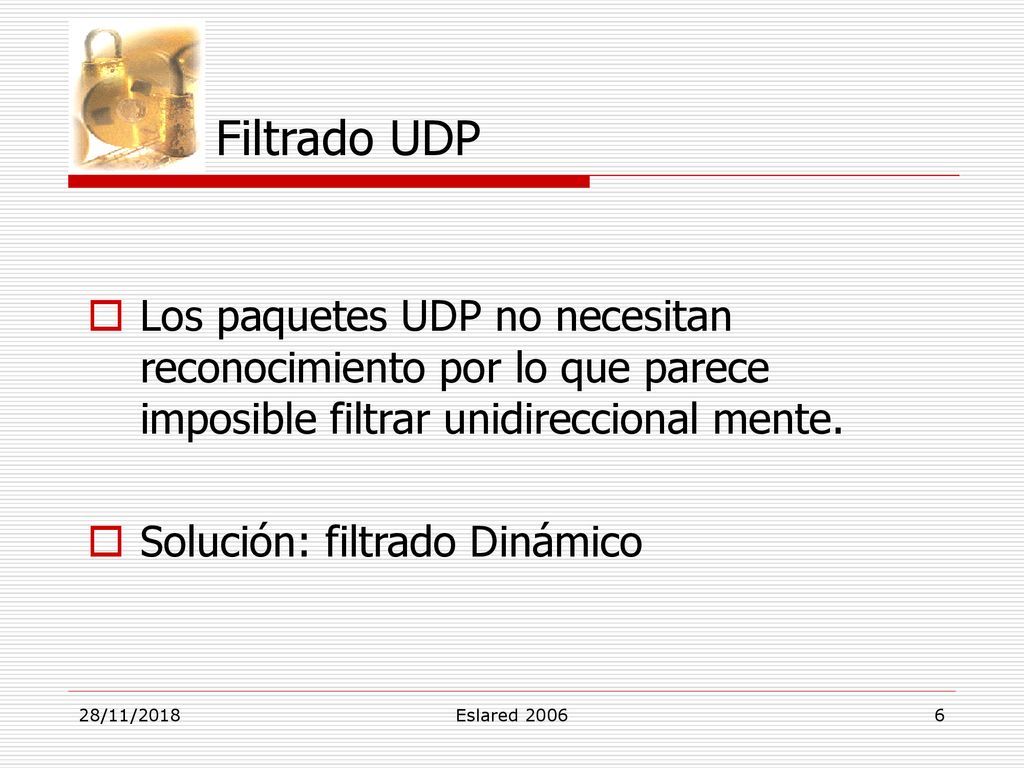 Filtrado UDP

Los paquetes UDP no necesitan reconocimiento por lo que parece imposible filtrar unidireccional mente.

Solución: filtrado Dinámico

28/11/2018

Eslared 2006

6